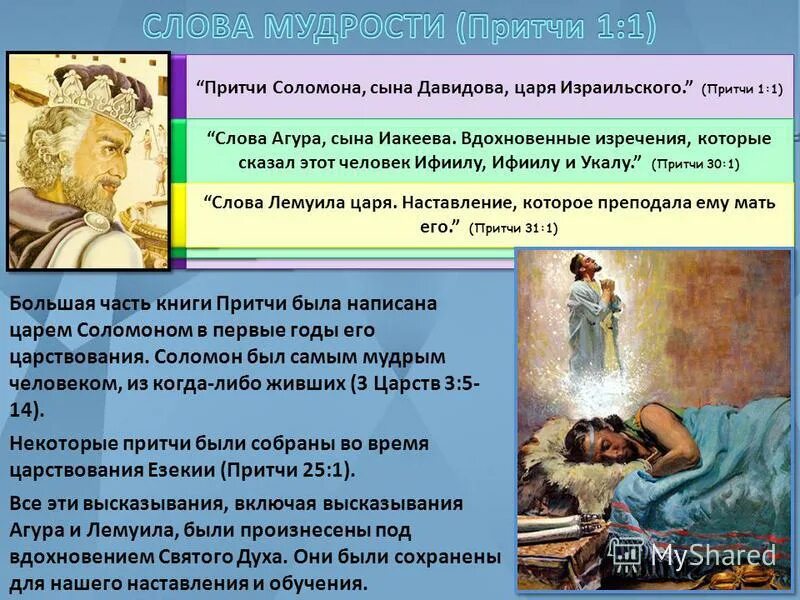 СЛОВА МУДРОСТИ (Притчи 1:1)

“Притчи Соломона, сына Давидова, царя Израильского.” (Притчи 1:1)

“Слова Агура, сына Иакеева. Вдохновенные изречения, которые сказал этот человек Ифиилу, Ифиилу и Укалу.” (Притчи 30:1)

“Слова Лемуила царя. Наставление, которое преподала ему мать его.” (Притчи 31:1)

Большая часть книги Притчи была написана царем Соломоном в первые годы его царствования. Соломон был самым мудрым человеком, из когда-либо живших (3 Царств 3:5-14).

Некоторые притчи были собраны во время царствования Езекии (Притчи 25:1).

Все эти высказывания, включая высказывания Агура и Лемуила, были произнесены под вдохновением Святого Духа. Они были сохранены для нашего наставления и обучения.

MyShared